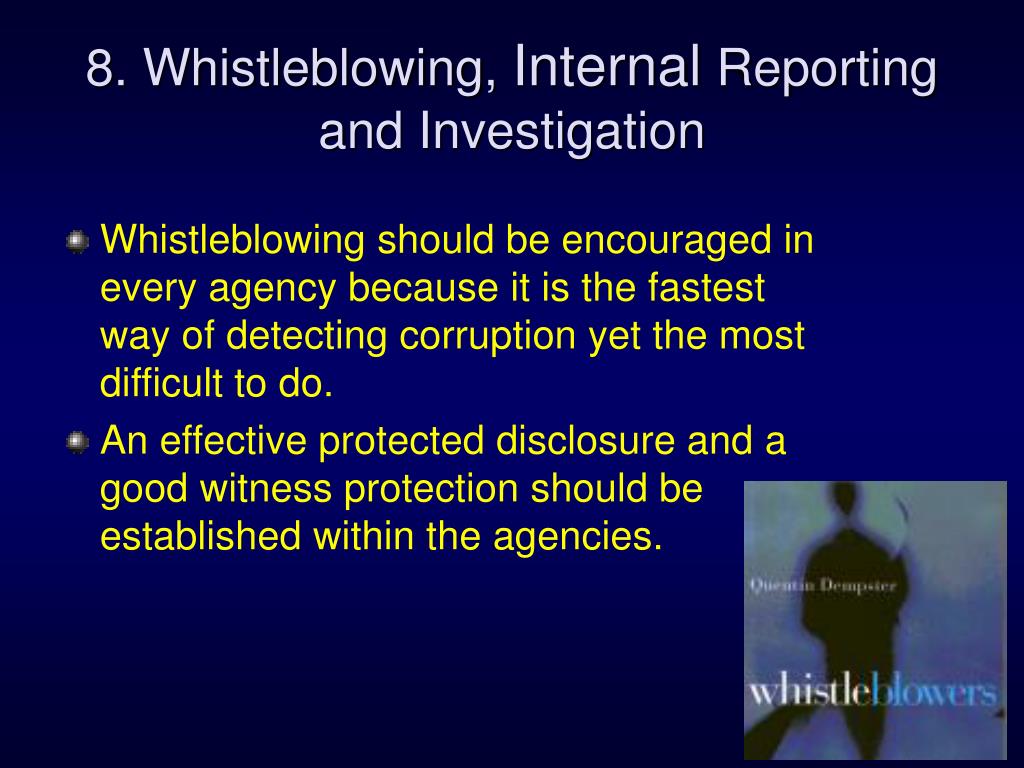 8. Whistleblowing, Internal Reporting and Investigation

Whistleblowing should be encouraged in every agency because it is the fastest way of detecting corruption yet the most difficult to do.

An effective protected disclosure and a good witness protection should be established within the agencies.

Quentin Dempster

whistleblowers